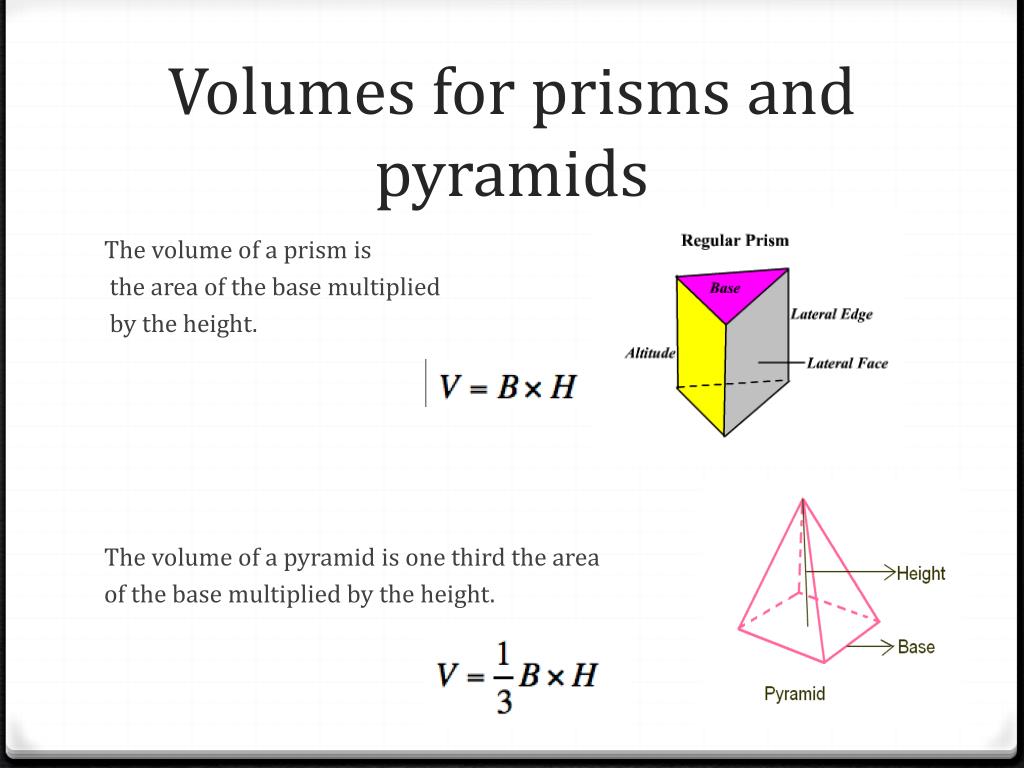 Volumes for prisms and pyramids

The volume of a prism is the area of the base multiplied by the height.

$V = B \times H$

Regular Prism

Base

Lateral Edge

Altitude

Lateral Face

The volume of a pyramid is one third the area of the base multiplied by the height.

$V = \frac{1}{3} B \times H$

Height

Base

Pyramid